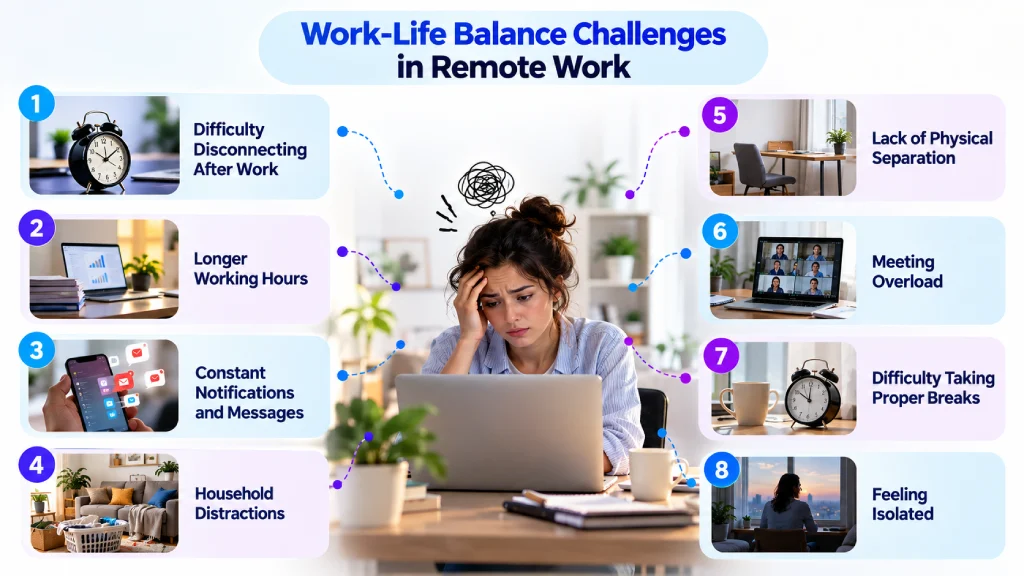 Work-Life Balance Challenges in Remote Work

1 Difficulty Disconnecting After Work

2 Longer Working Hours

3 Constant Notifications and Messages

4 Household Distractions

5 Lack of Physical Separation

6 Meeting Overload

7 Difficulty Taking Proper Breaks

8 Feeling Isolated